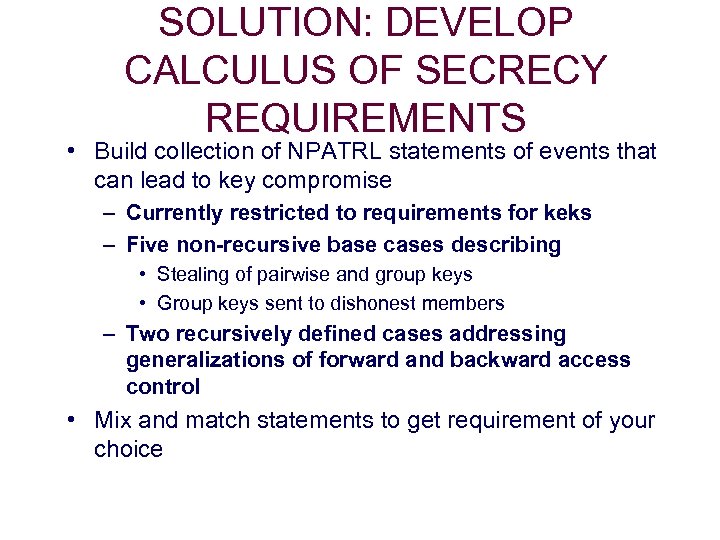 SOLUTION: DEVELOP CALCULUS OF SECRECY REQUIREMENTS

• Build collection of NPATRL statements of events that can lead to key compromise
– Currently restricted to requirements for keks
– Five non-recursive base cases describing
• Stealing of pairwise and group keys
• Group keys sent to dishonest members
– Two recursively defined cases addressing generalizations of forward and backward access control
• Mix and match statements to get requirement of your choice